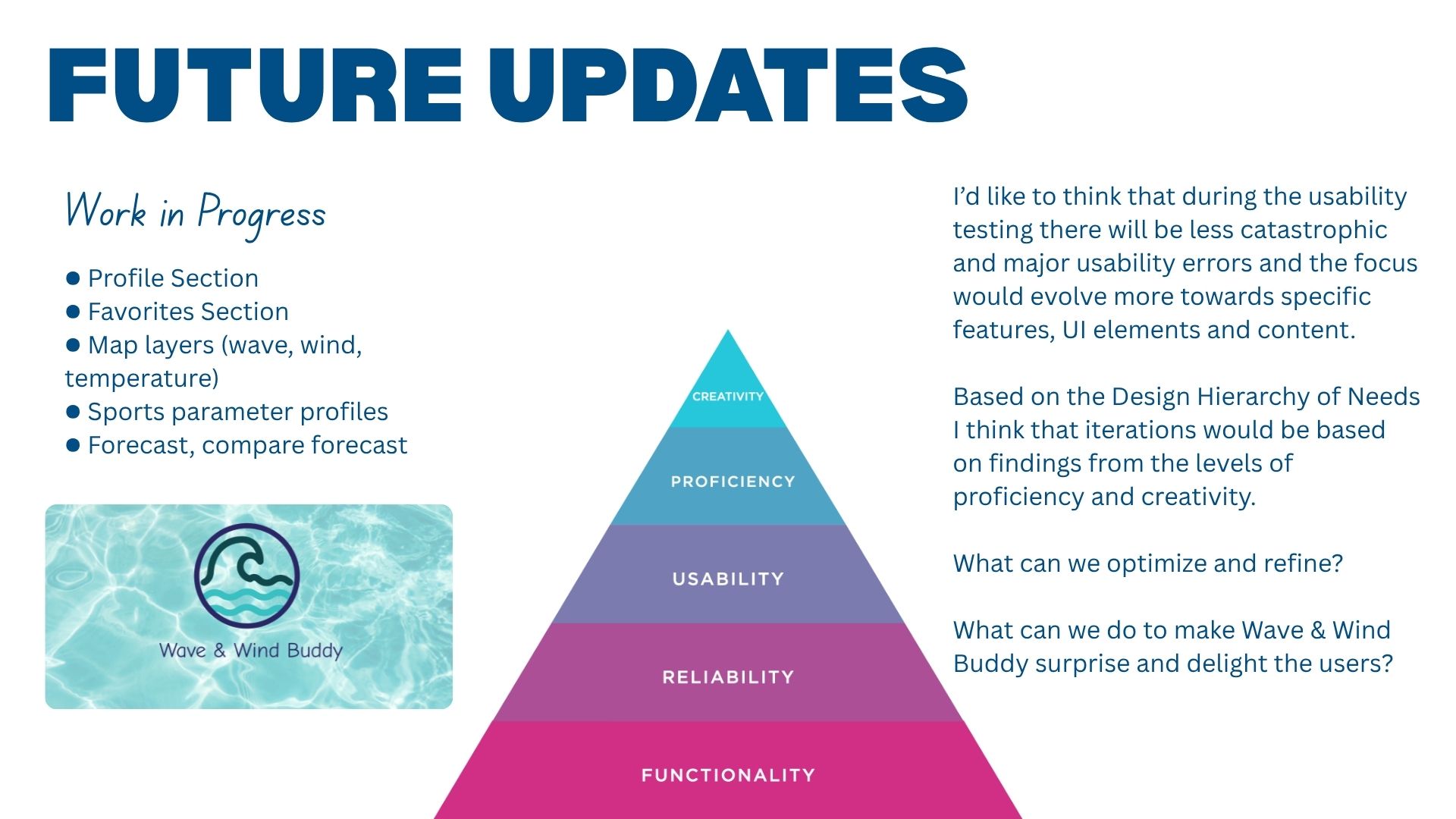 FUTURE UPDATES

Work in Progress

● Profile Section
● Favorites Section
● Map layers (wave, wind, temperature)
● Sports parameter profiles
● Forecast, compare forecast

Wave & Wind Buddy

CREATIVITY
PROFICIENCY
USABILITY
RELIABILITY
FUNCTIONALITY

I'd like to think that during the usability testing there will be less catastrophic and major usability errors and the focus would evolve more towards specific features, UI elements and content.

Based on the Design Hierarchy of Needs I think that iterations would be based on findings from the levels of proficiency and creativity.

What can we optimize and refine?

What can we do to make Wave & Wind Buddy surprise and delight the users?